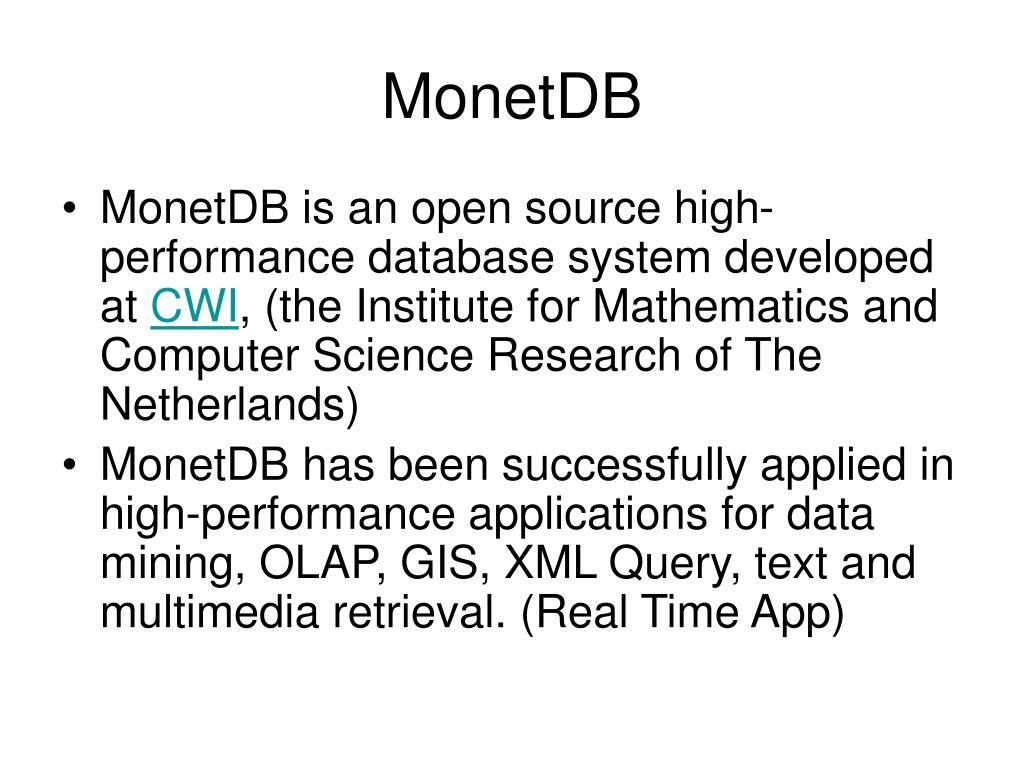 MonetDB

• MonetDB is an open source high-performance database system developed at CWI, (the Institute for Mathematics and Computer Science Research of The Netherlands)
• MonetDB has been successfully applied in high-performance applications for data mining, OLAP, GIS, XML Query, text and multimedia retrieval. (Real Time App)